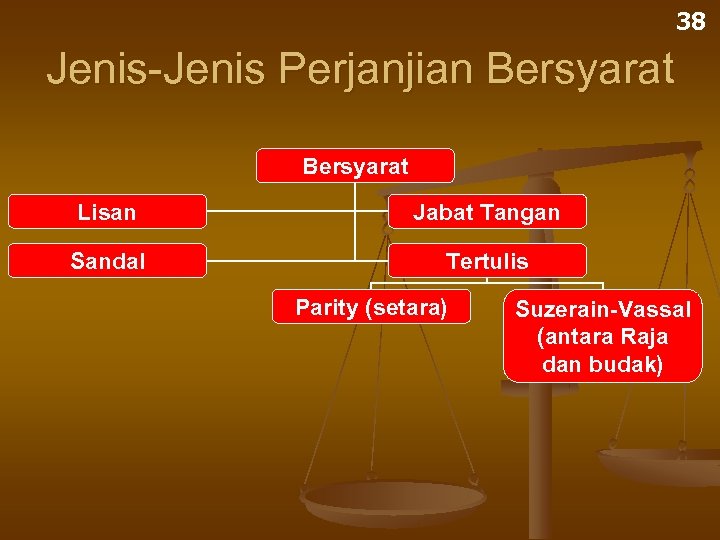 38

Jenis-Jenis Perjanjian Bersyarat

Bersyarat

Lisan

Jabat Tangan

Sandal

Tertulis

Parity (setara)

Suzerain-Vassal (antara Raja dan budak)